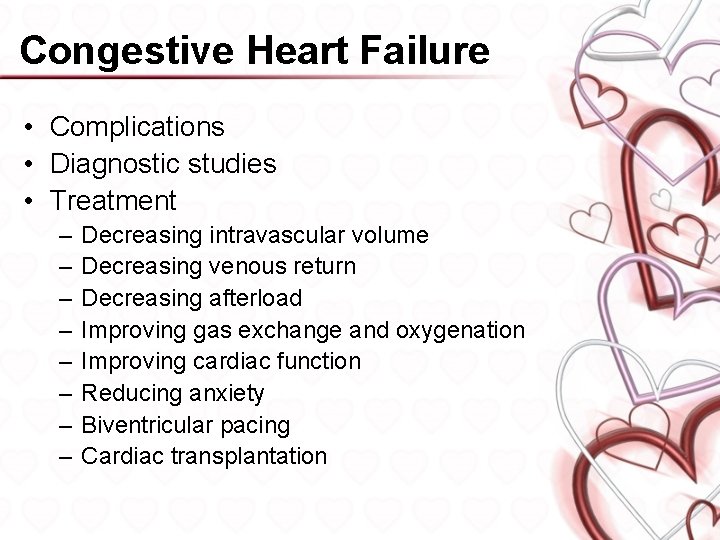 Congestive Heart Failure

• Complications
• Diagnostic studies
• Treatment
– Decreasing intravascular volume
– Decreasing venous return
– Decreasing afterload
– Improving gas exchange and oxygenation
– Improving cardiac function
– Reducing anxiety
– Biventricular pacing
– Cardiac transplantation